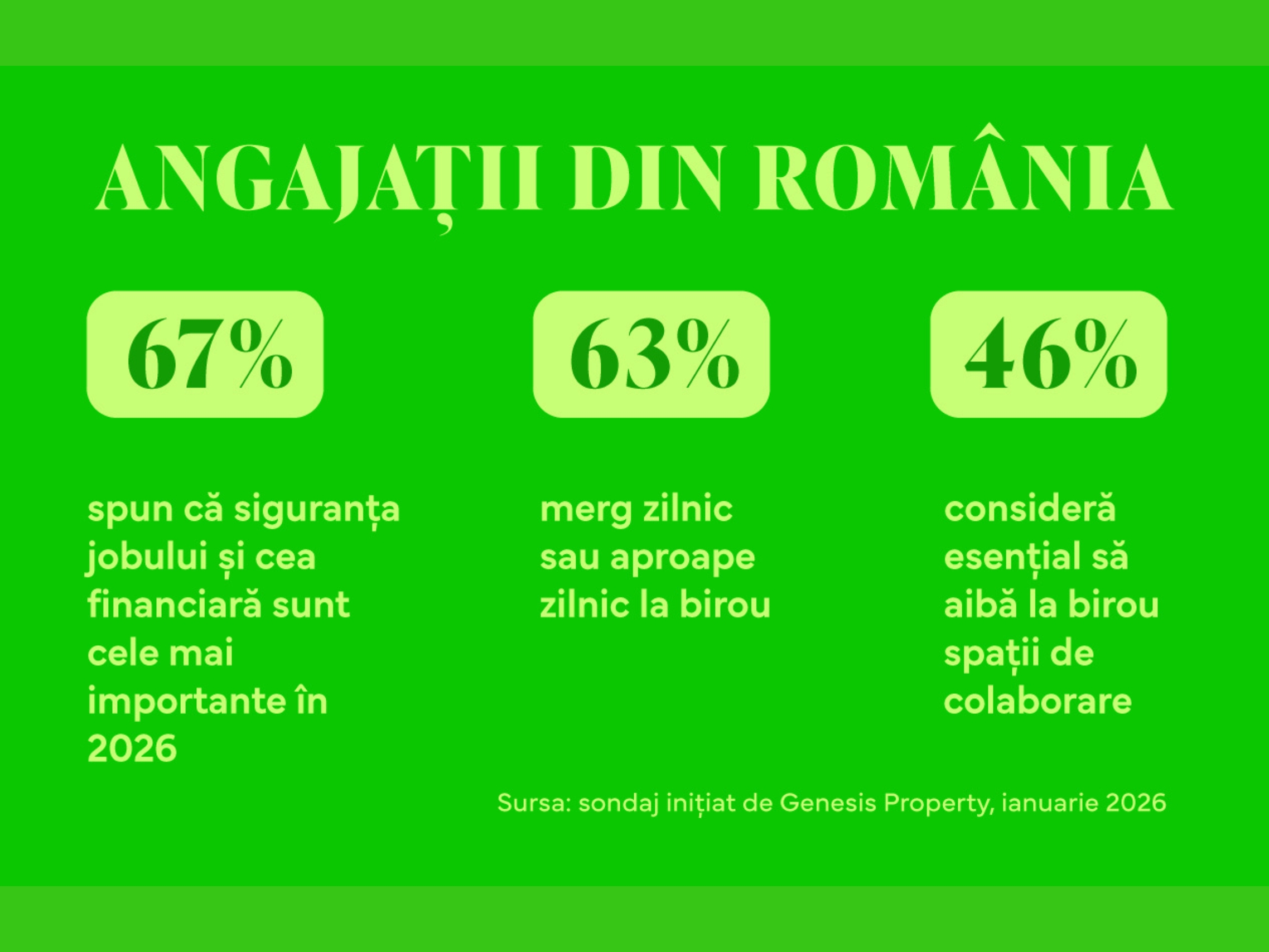 ANGAJAȚII DIN ROMÂNIA

67%

spun că siguranța jobului și cea financiară sunt cele mai importante în 2026

63%

merg zilnic sau aproape zilnic la birou

46%

consideră esențial să aibă la birou spații de colaborare

Sursa: sondaj inițiat de Genesis Property, ianuarie 2026